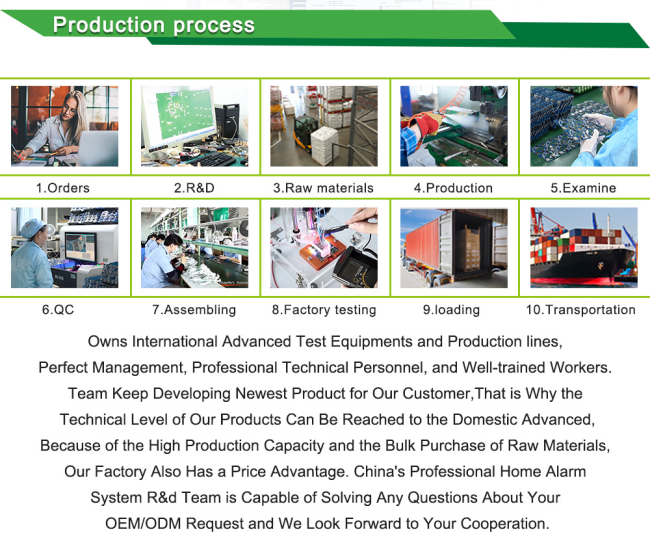 Production process

1.Orders

2.R&D

3.Raw materials

4.Production

5.Examine

6.QC

7.Assembling

8.Factory testing

9.loading

10.Transportation

Owns International Advanced Test Equipments and Production lines, Perfect Management, Professional Technical Personnel, and Well-trained Workers. Team Keep Developing Newest Product for Our Customer,That is Why the Technical Level of Our Products Can Be Reached to the Domestic Advanced, Because of the High Production Capacity and the Bulk Purchase of Raw Materials, Our Factory Also Has a Price Advantage. China's Professional Home Alarm System R&d Team is Capable of Solving Any Questions About Your OEM/ODM Request and We Look Forward to Your Cooperation.